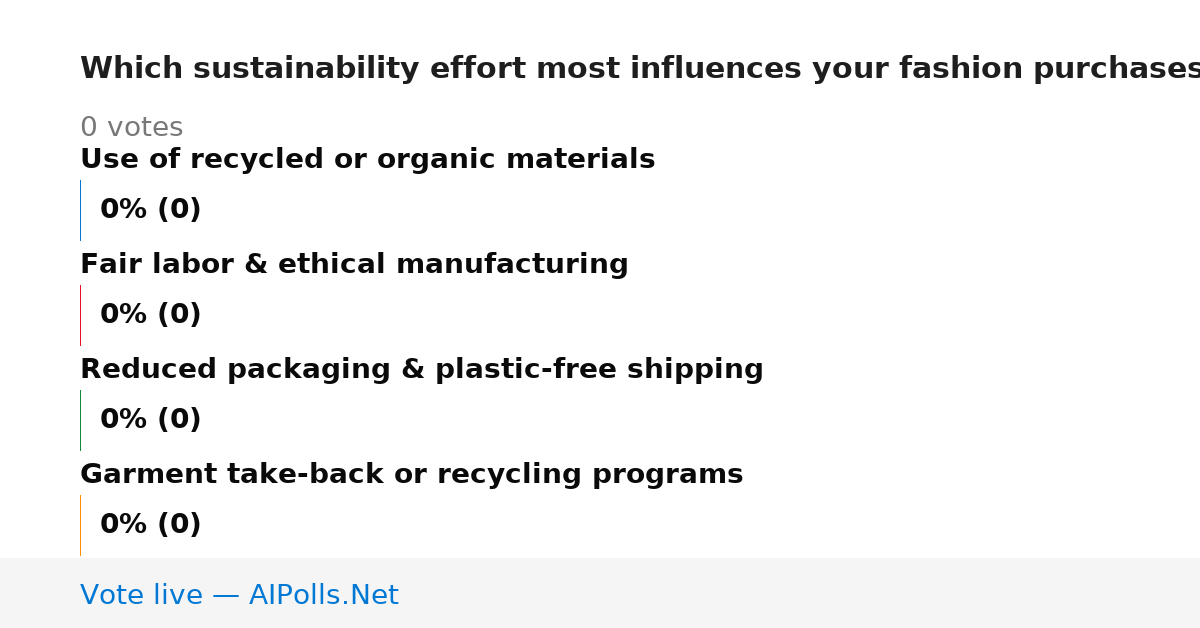 Which sustainability effort most influences your fashion purchases

0 votes

Use of recycled or organic materials

0% (0)

Fair labor & ethical manufacturing

0% (0)

Reduced packaging & plastic-free shipping

0% (0)

Garment take-back or recycling programs

0% (0)

Vote live — AIPolls.Net